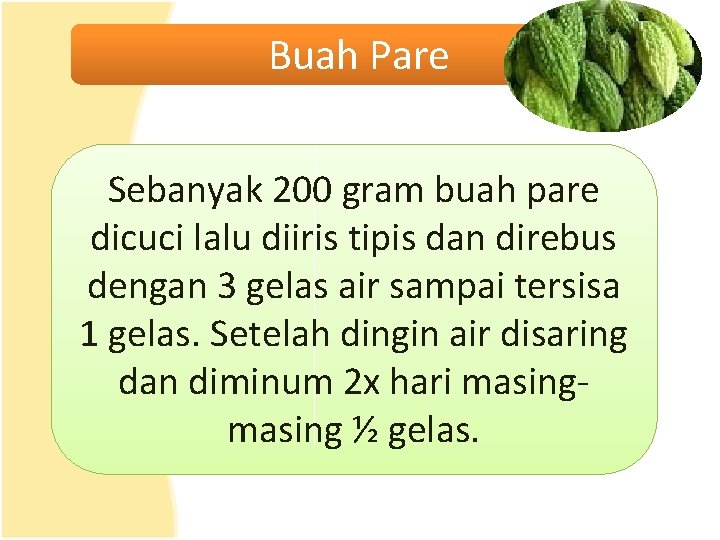 Buah Pare

Sebanyak 200 gram buah pare dicuci lalu diiris tipis dan direbus dengan 3 gelas air sampai tersisa 1 gelas. Setelah dingin air disaring dan diminum 2x hari masing-masing ½ gelas.